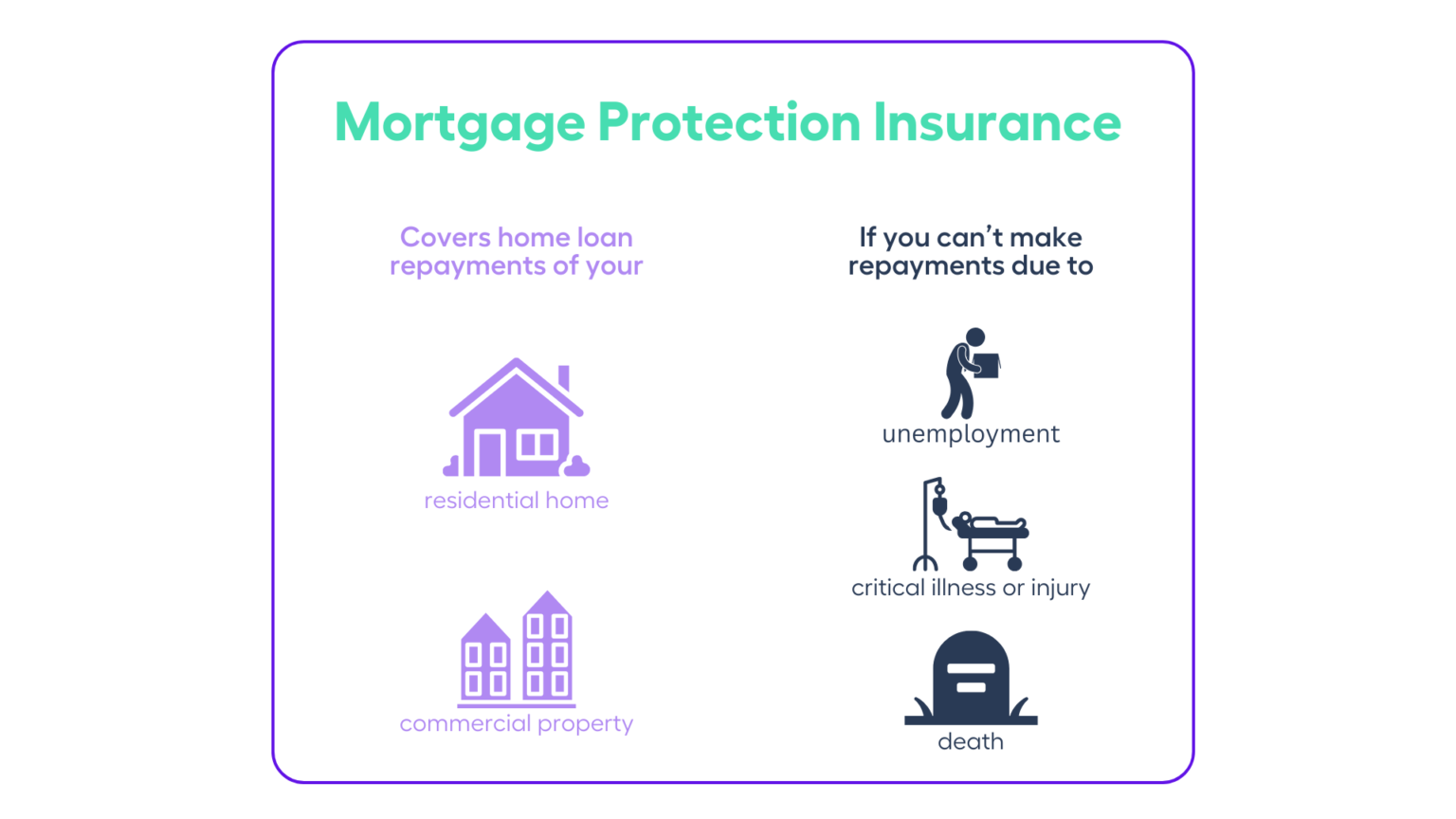 Mortgage Protection Insurance

Covers home loan repayments of your

residential home

commercial property

If you can't make repayments due to

unemployment

critical illness or injury

death